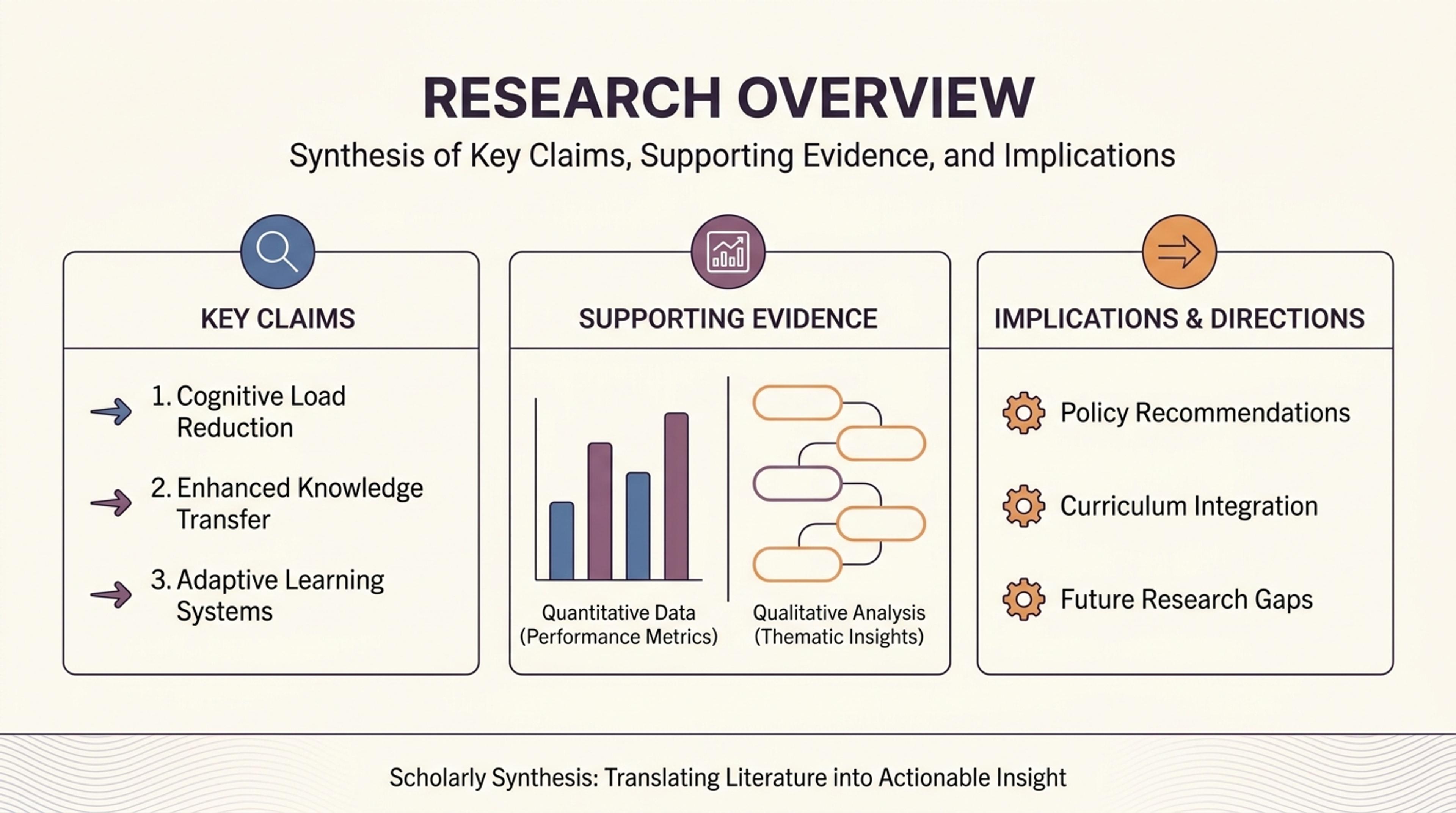 RESEARCH OVERVIEW

Synthesis of Key Claims, Supporting Evidence, and Implications

KEY CLAIMS

1. Cognitive Load Reduction

2. Enhanced Knowledge Transfer

3. Adaptive Learning Systems

SUPPORTING EVIDENCE

Quantitative Data (Performance Metrics)

Qualitative Analysis (Thematic Insights)

IMPLICATIONS & DIRECTIONS

Policy Recommendations

Curriculum Integration

Future Research Gaps

Scholarly Synthesis: Translating Literature into Actionable Insight